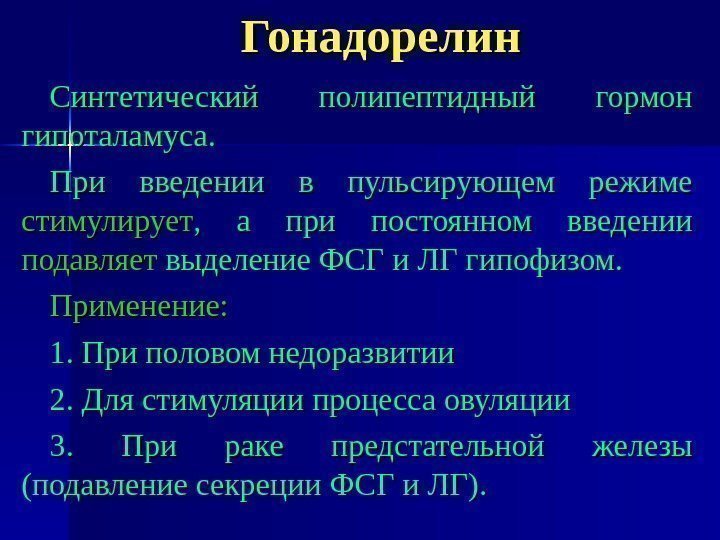 Гонадорелин

Синтетический полипептидный гормон гипоталамуса.

При введении в пульсирующем режиме стимулирует, а при постоянном введении подавляет выделение ФСГ и ЛГ гипофизом.

Применение:

1. При половом недоразвитии

2. Для стимуляции процесса овуляции

3. При раке предстательной железы (подавление секреции ФСГ и ЛГ).